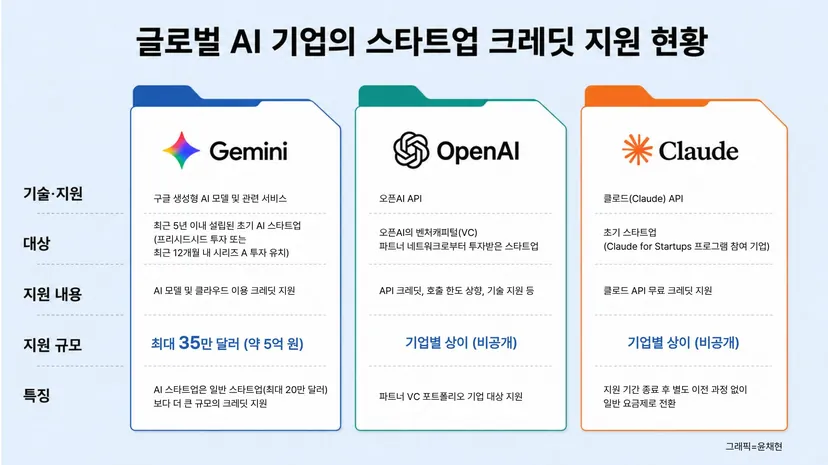 글로벌 AI 기업의 스타트업 크레딧 지원 현황

| | Gemini | OpenAI | Claude |
|---|---|---|---|
| 기술·지원 | 구글 생성형 AI 모델 및 관련 서비스 | 오픈AI API | 클로드(Claude) API |
| 대상 | 최근 5년 이내 설립된 초기 AI 스타트업 (프리시드시드 투자 또는 최근 12개월 내 시리즈 A 투자 유치) | 오픈AI의 벤처캐피털(VC) 파트너 네트워크로부터 투자받은 스타트업 | 초기 스타트업 (Claude for Startups 프로그램 참여 기업) |
| 지원 내용 | AI 모델 및 클라우드 이용 크레딧 지원 | API 크레딧, 호출 한도 상향, 기술 지원 등 | 클로드 API 무료 크레딧 지원 |
| 지원 규모 | 최대 35만 달러 (약 5억 원) | 기업별 상이 (비공개) | 기업별 상이 (비공개) |
| 특징 | AI 스타트업은 일반 스타트업(최대 20만 달러) 보다 더 큰 규모의 크레딧 지원 | 파트너 VC 포트폴리오 기업 대상 지원 | 지원 기간 종료 후 별도 이전 과정 없이 일반 요금제로 전환 |

그래픽=윤채현